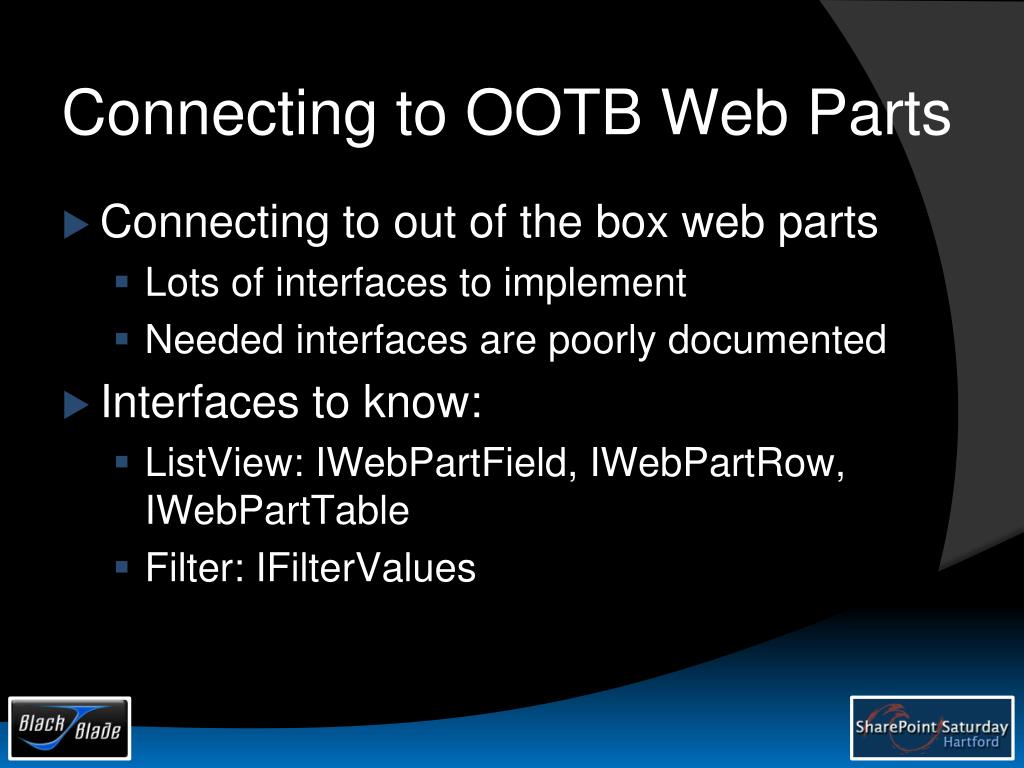 Connecting to OOTB Web Parts

Connecting to out of the box web parts

Lots of interfaces to implement

Needed interfaces are poorly documented

Interfaces to know:

ListView: IWebPartField, IWebPartRow, IWebPartTable

Filter: IFilterValues

Black Blade

SharePoint Saturday Hartford